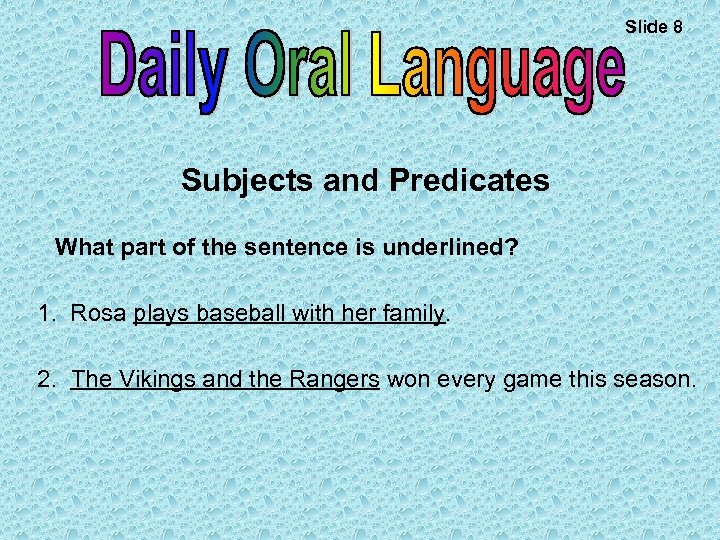 Slide 8

Daily Oral Language

Subjects and Predicates

What part of the sentence is underlined?

1. Rosa plays baseball with her family.

2. The Vikings and the Rangers won every game this season.